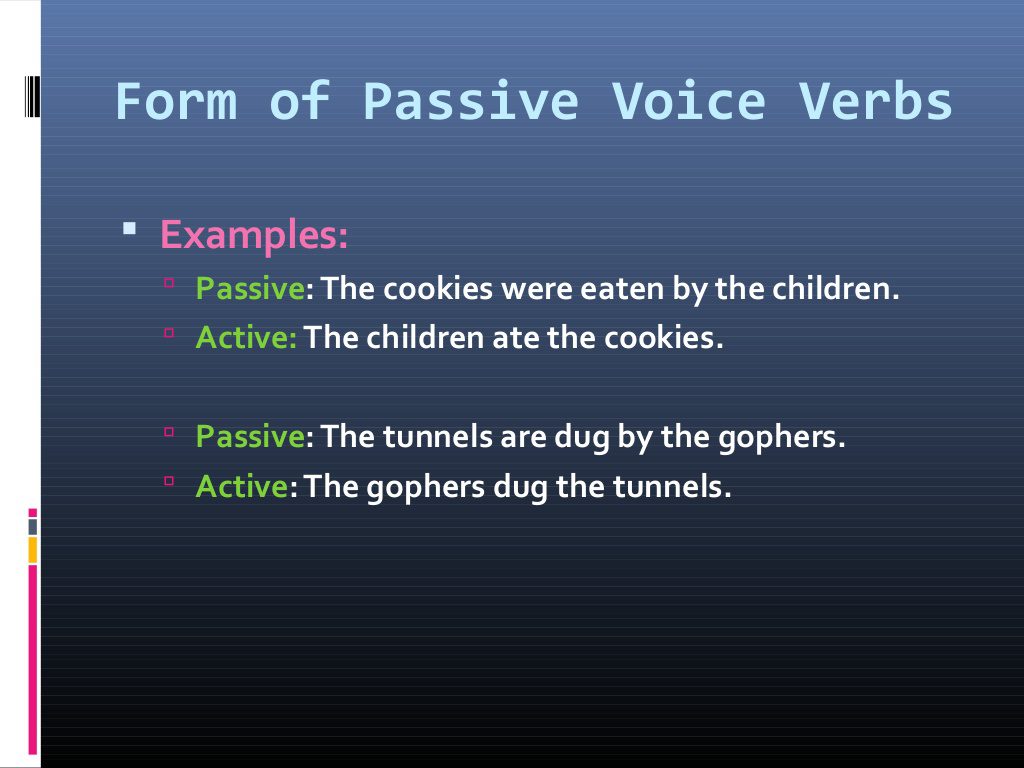 Form of Passive Voice Verbs

Examples:
Passive: The cookies were eaten by the children.
Active: The children ate the cookies.

Passive: The tunnels are dug by the gophers.
Active: The gophers dug the tunnels.